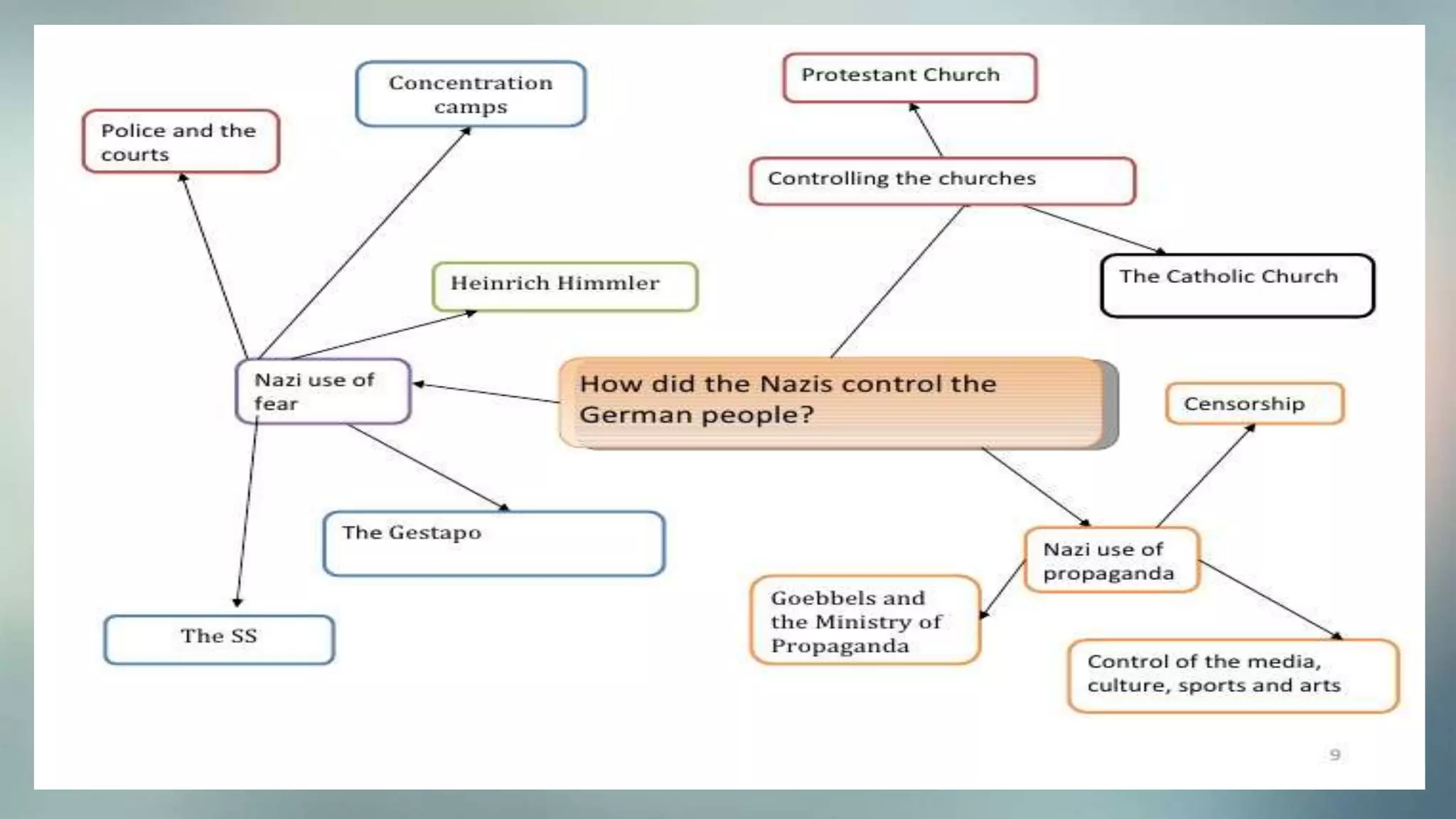 How did the Nazis control the German people?

Nazi use of fear

Police and the courts

Concentration camps

Heinrich Himmler

The Gestapo

The SS

Controlling the churches

Protestant Church

The Catholic Church

Nazi use of propaganda

Censorship

Goebbels and the Ministry of Propaganda

Control of the media, culture, sports and arts

9